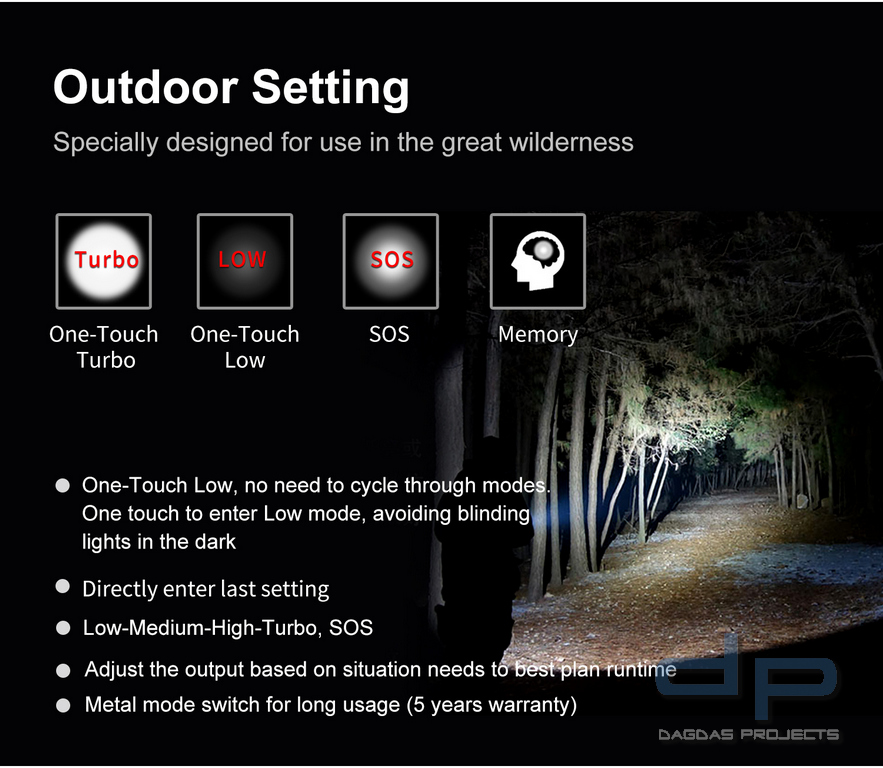 Outdoor Setting

Specially designed for use in the great wilderness

Turbo

One-Touch Turbo

LOW

One-Touch Low

SOS

SOS

Memory

● One-Touch Low, no need to cycle through modes. One touch to enter Low mode, avoiding blinding lights in the dark

● Directly enter last setting

● Low-Medium-High-Turbo, SOS

● Adjust the output based on situation needs to best plan runtime

● Metal mode switch for long usage (5 years warranty)

dp

DAGDAS PROJECTS